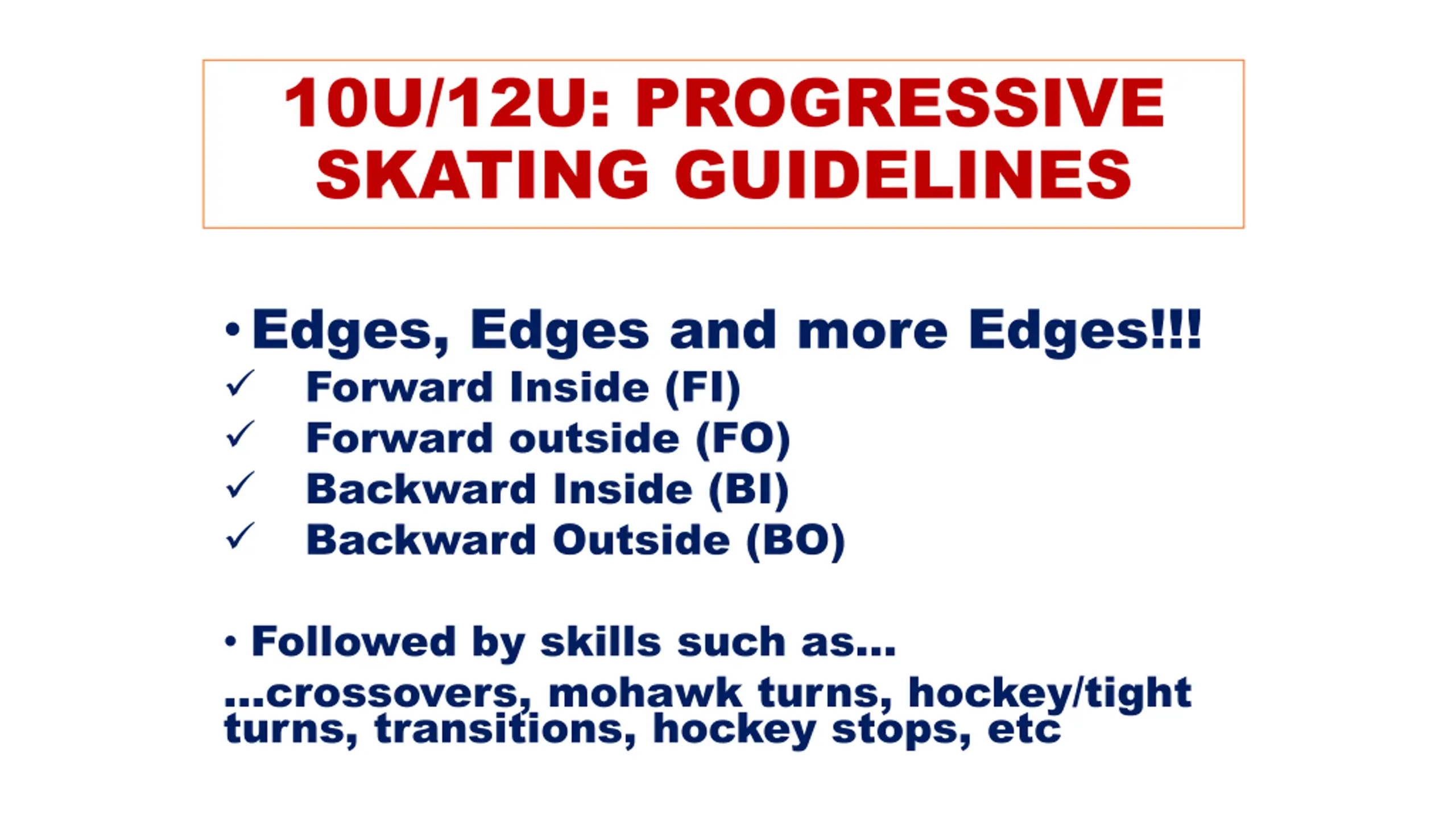 10U/12U: PROGRESSIVE SKATING GUIDELINES

• Edges, Edges and more Edges!!!
✓ Forward Inside (FI)
✓ Forward outside (FO)
✓ Backward Inside (BI)
✓ Backward Outside (BO)

• Followed by skills such as…
…crossovers, mohawk turns, hockey/tight turns, transitions, hockey stops, etc